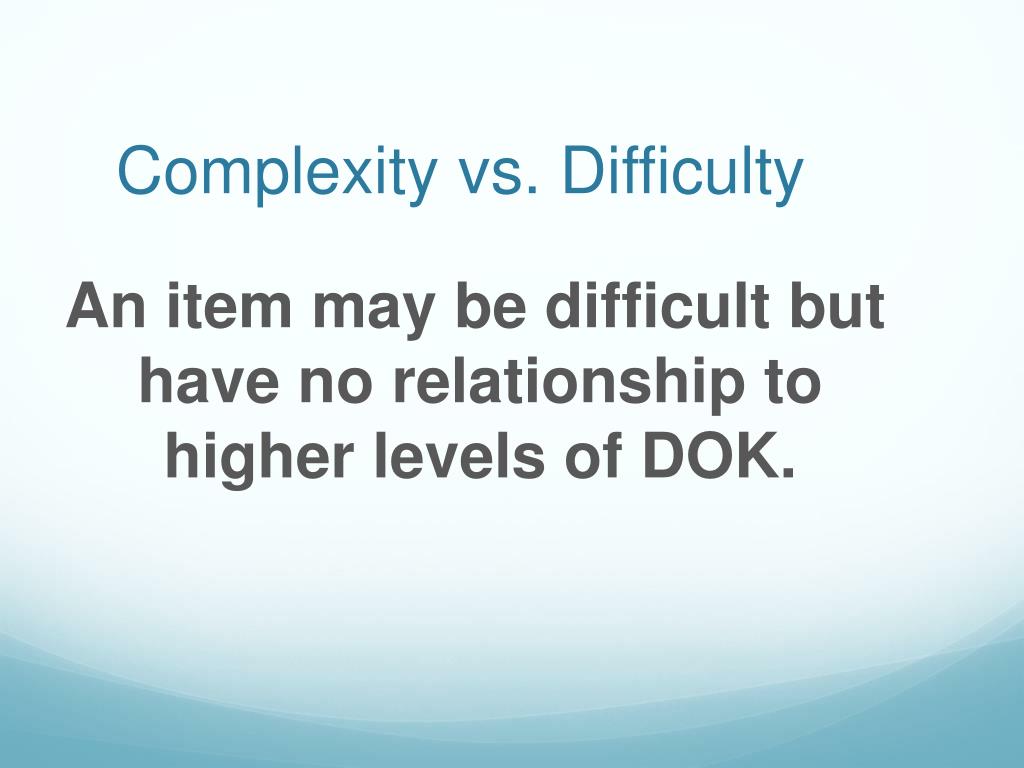 Complexity vs. Difficulty

An item may be difficult but have no relationship to higher levels of DOK.